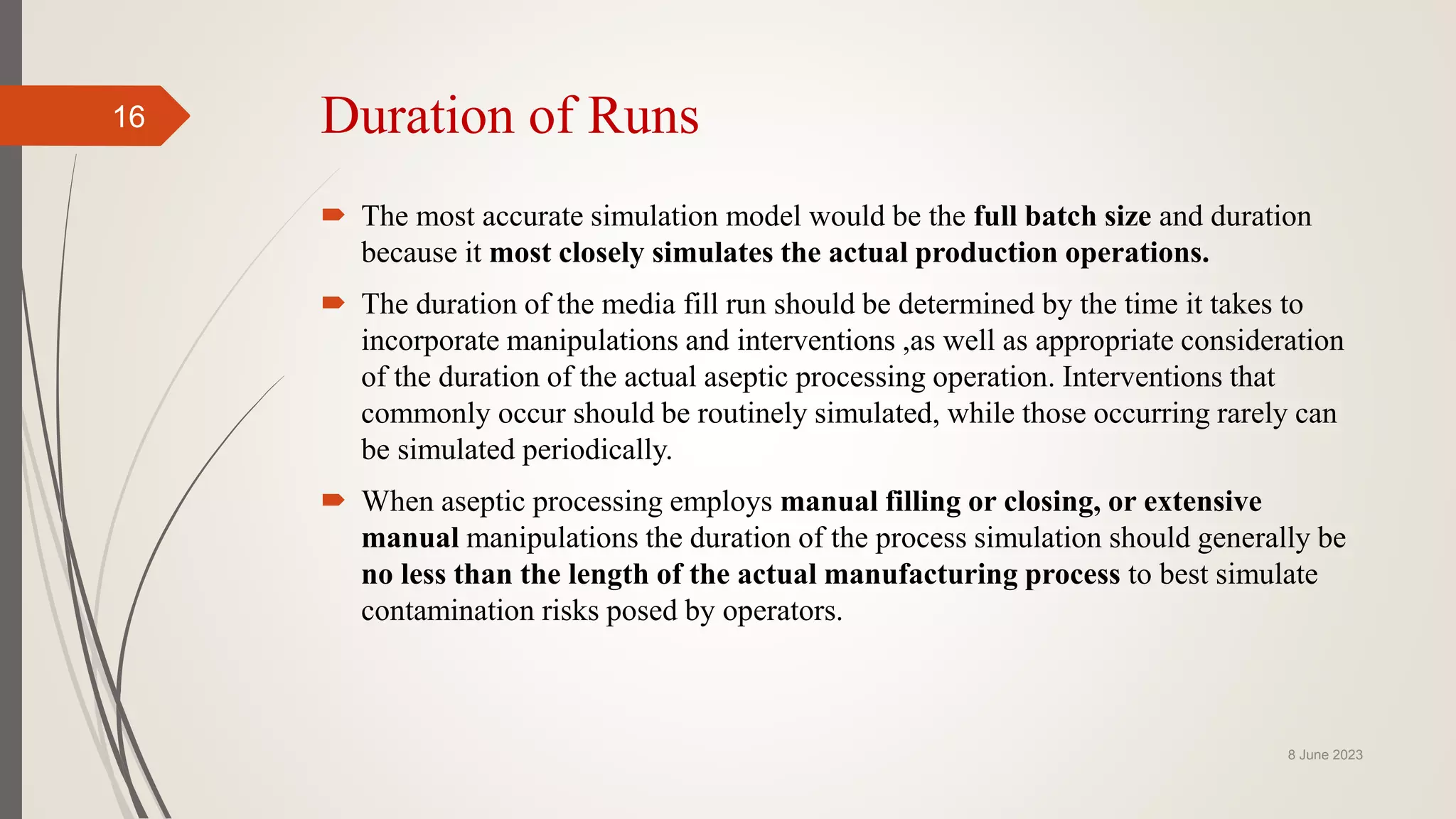 16

Duration of Runs

The most accurate simulation model would be the full batch size and duration because it most closely simulates the actual production operations.

The duration of the media fill run should be determined by the time it takes to incorporate manipulations and interventions ,as well as appropriate consideration of the duration of the actual aseptic processing operation. Interventions that commonly occur should be routinely simulated, while those occurring rarely can be simulated periodically.

When aseptic processing employs manual filling or closing, or extensive manual manipulations the duration of the process simulation should generally be no less than the length of the actual manufacturing process to best simulate contamination risks posed by operators.

8 June 2023